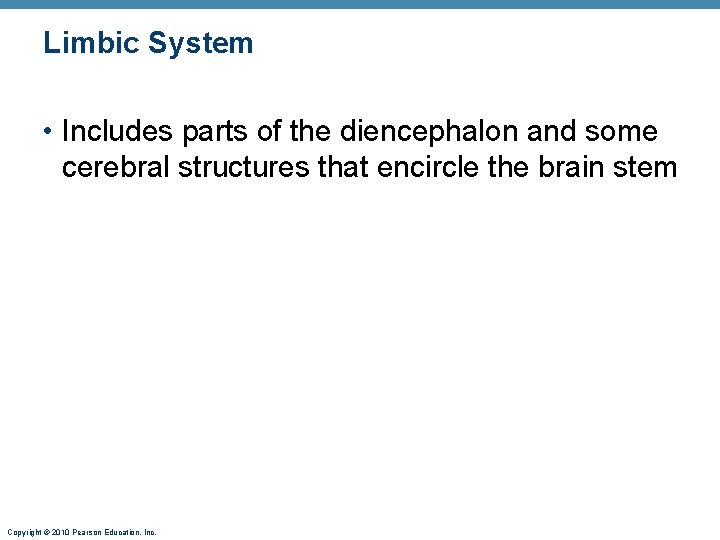 Limbic System

• Includes parts of the diencephalon and some cerebral structures that encircle the brain stem

Copyright © 2010 Pearson Education, Inc.